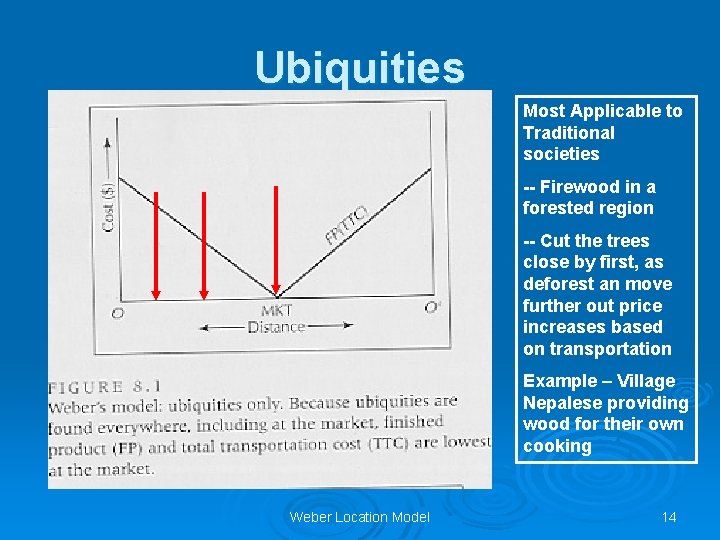 Ubiquities

Cost ($)

FP(TTC)

O

MKT

O'

Distance

FIGURE 8.1
Weber's model: ubiquities only. Because ubiquities are found everywhere, including at the market, finished product (FP) and total transportation cost (TTC) are lowest at the market.

Most Applicable to Traditional societies

-- Firewood in a forested region

-- Cut the trees close by first, as deforest an move further out price increases based on transportation

Example – Village Nepalese providing wood for their own cooking

Weber Location Model

14